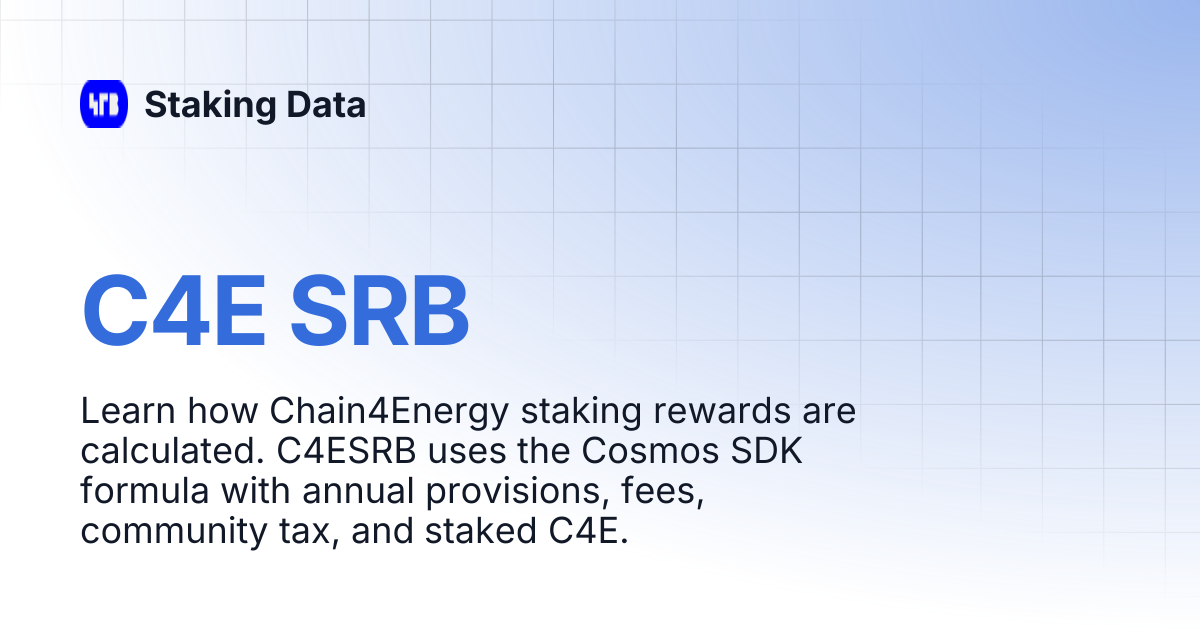 Staking Data

C4E SRB

Learn how Chain4Energy staking rewards are calculated. C4ESRB uses the Cosmos SDK formula with annual provisions, fees, community tax, and staked C4E.